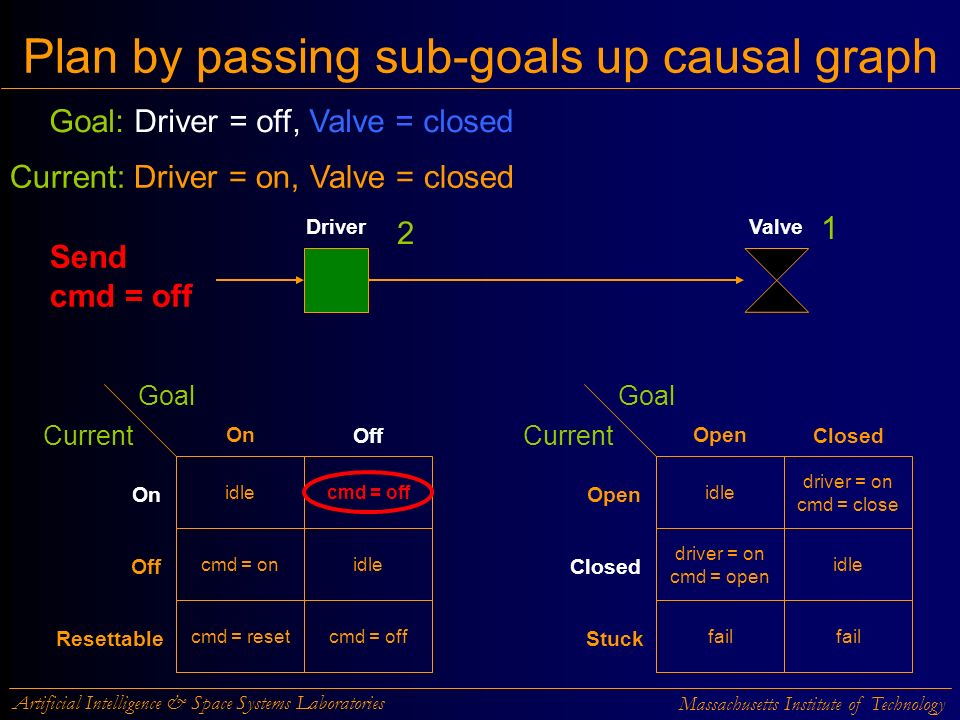 Plan by passing sub-goals up causal graph

Goal: Driver = off, Valve = closed

Current: Driver = on, Valve = closed

Send cmd = off

Driver 2

Valve 1

Goal
Current

| | On | Off |
|---|---|---|
| On | idle | cmd = off |
| Off | cmd = on | idle |
| Resettable | cmd = reset | cmd = off |

Goal
Current

| | Open | Closed |
|---|---|---|
| Open | idle | driver = on cmd = close |
| Closed | driver = on cmd = open | idle |
| Stuck | fail | fail |

Artificial Intelligence & Space Systems Laboratories

Massachusetts Institute of Technology